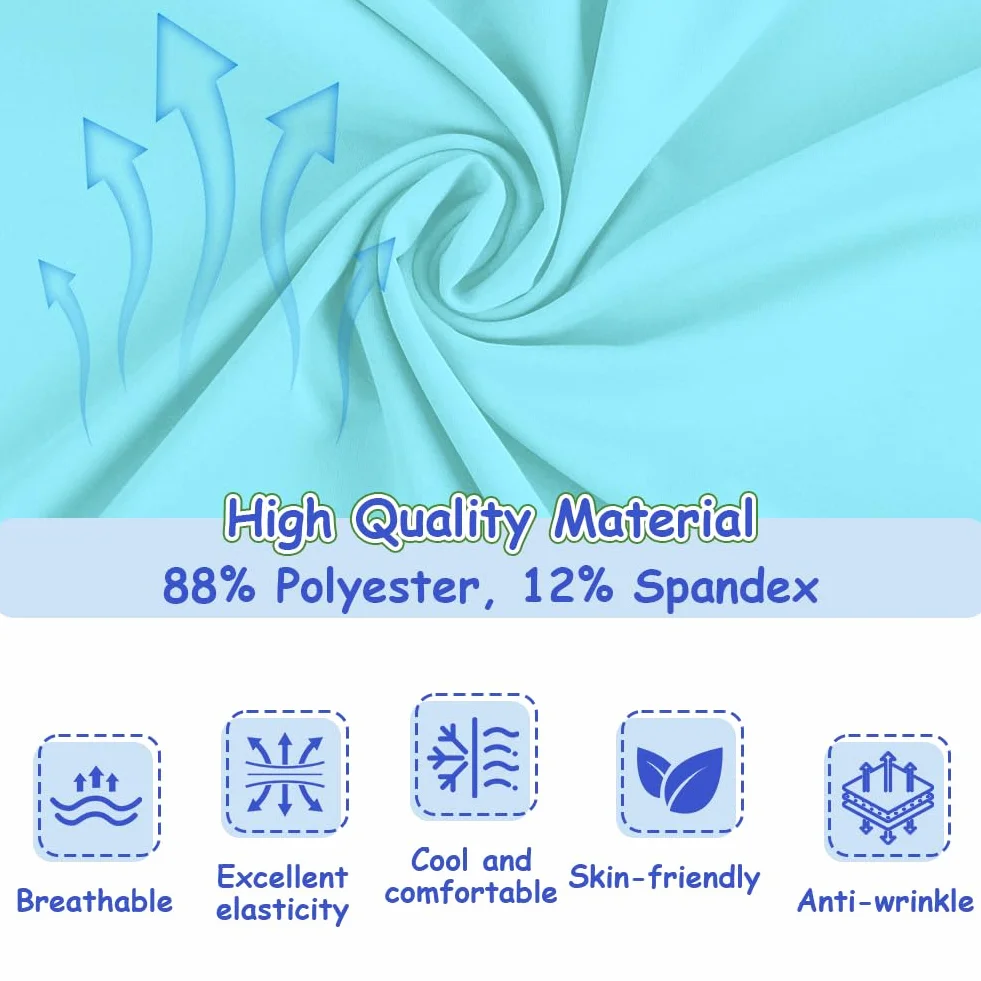 High Quality Material
88% Polyester, 12% Spandex

Breathable

Excellent elasticity

Cool and comfortable

Skin-friendly

Anti-wrinkle